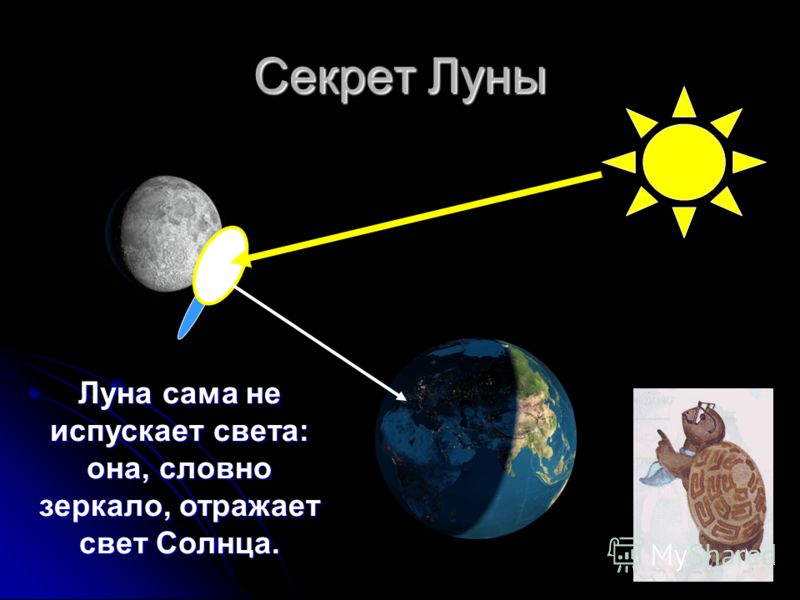 Секрет Луны

Луна сама не испускает света: она, словно зеркало, отражает свет Солнца.

MyShared